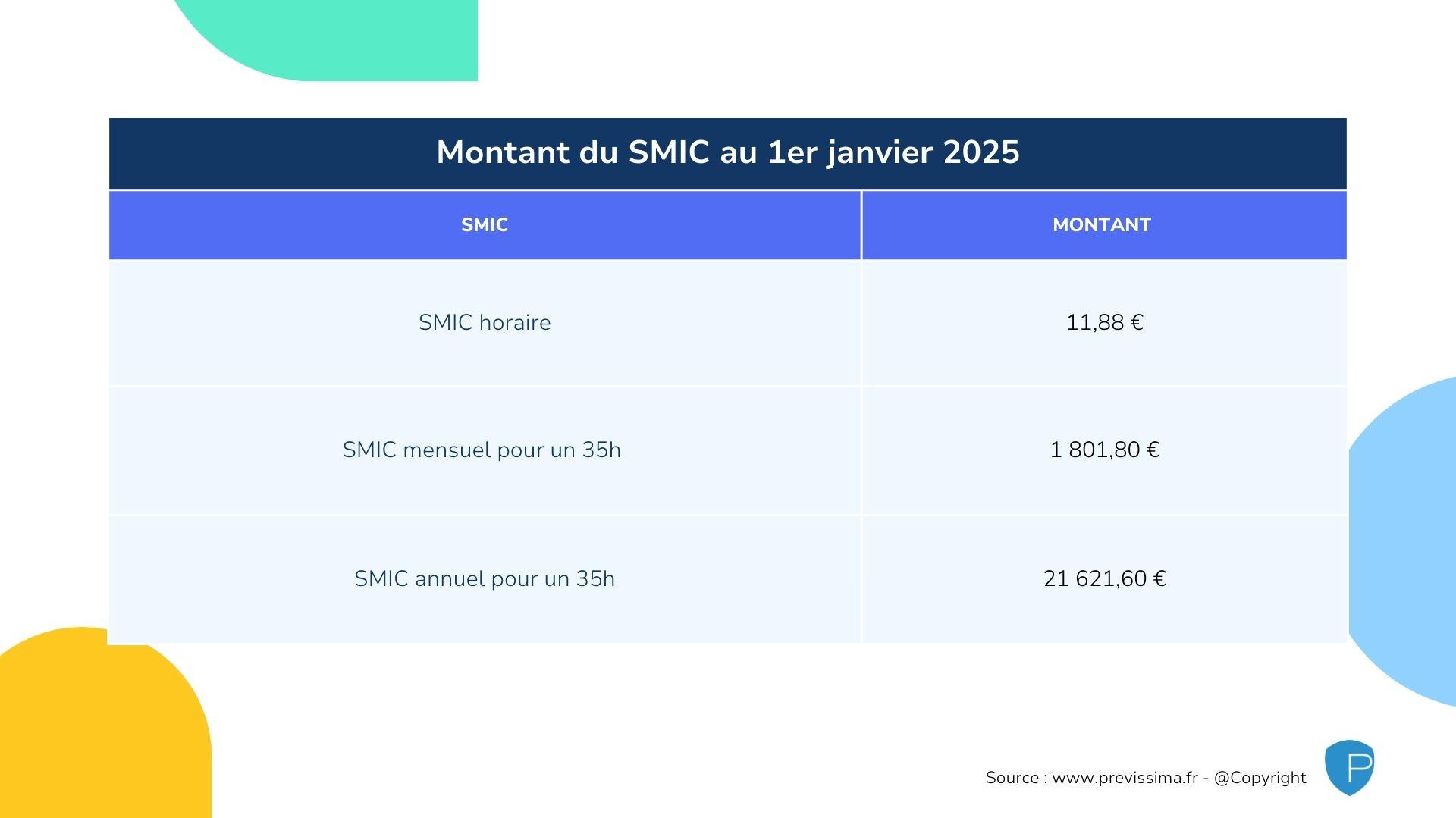 Montant du SMIC au 1er janvier 2025

| SMIC | MONTANT |
|---|---|
| SMIC horaire | 11,88 € |
| SMIC mensuel pour un 35h | 1 801,80 € |
| SMIC annuel pour un 35h | 21 621,60 € |

Source : www.previssima.fr - @Copyright

P